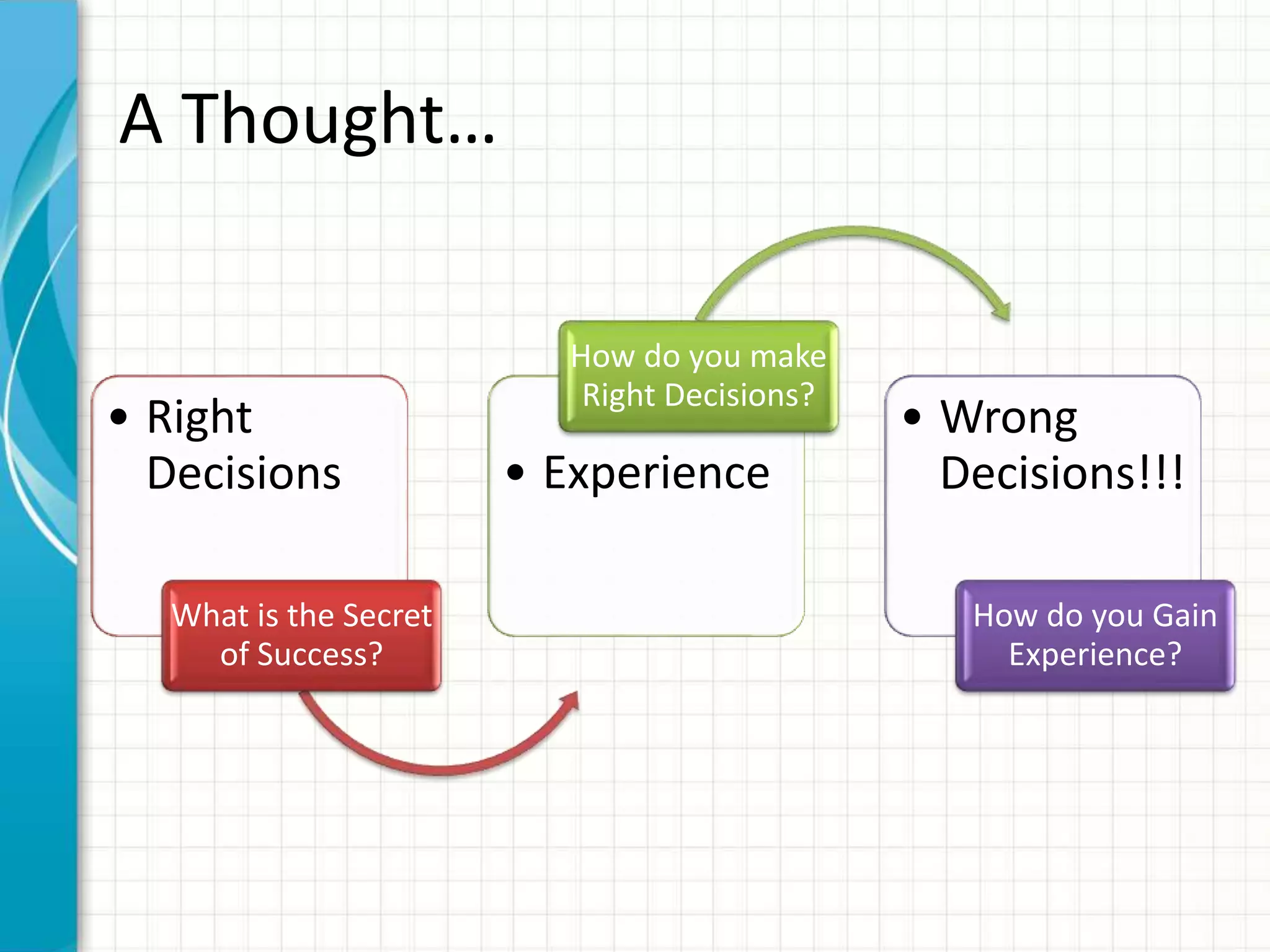 A Thought…

• Right Decisions

What is the Secret of Success?

How do you make Right Decisions?

• Experience

• Wrong Decisions!!!

How do you Gain Experience?